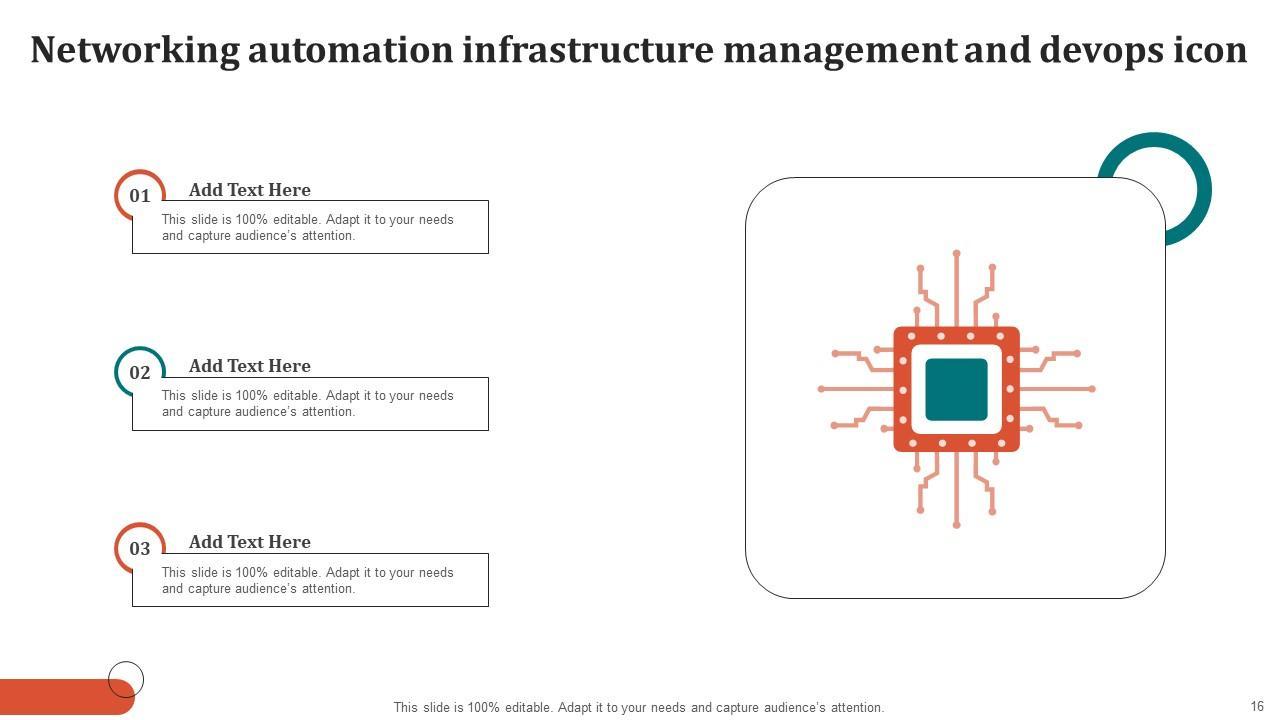 Networking automation infrastructure management and devops icon

01
Add Text Here
This slide is 100% editable. Adapt it to your needs and capture audience's attention.

02
Add Text Here
This slide is 100% editable. Adapt it to your needs and capture audience's attention.

03
Add Text Here
This slide is 100% editable. Adapt it to your needs and capture audience's attention.

This slide is 100% editable. Adapt it to your needs and capture audience's attention.

16